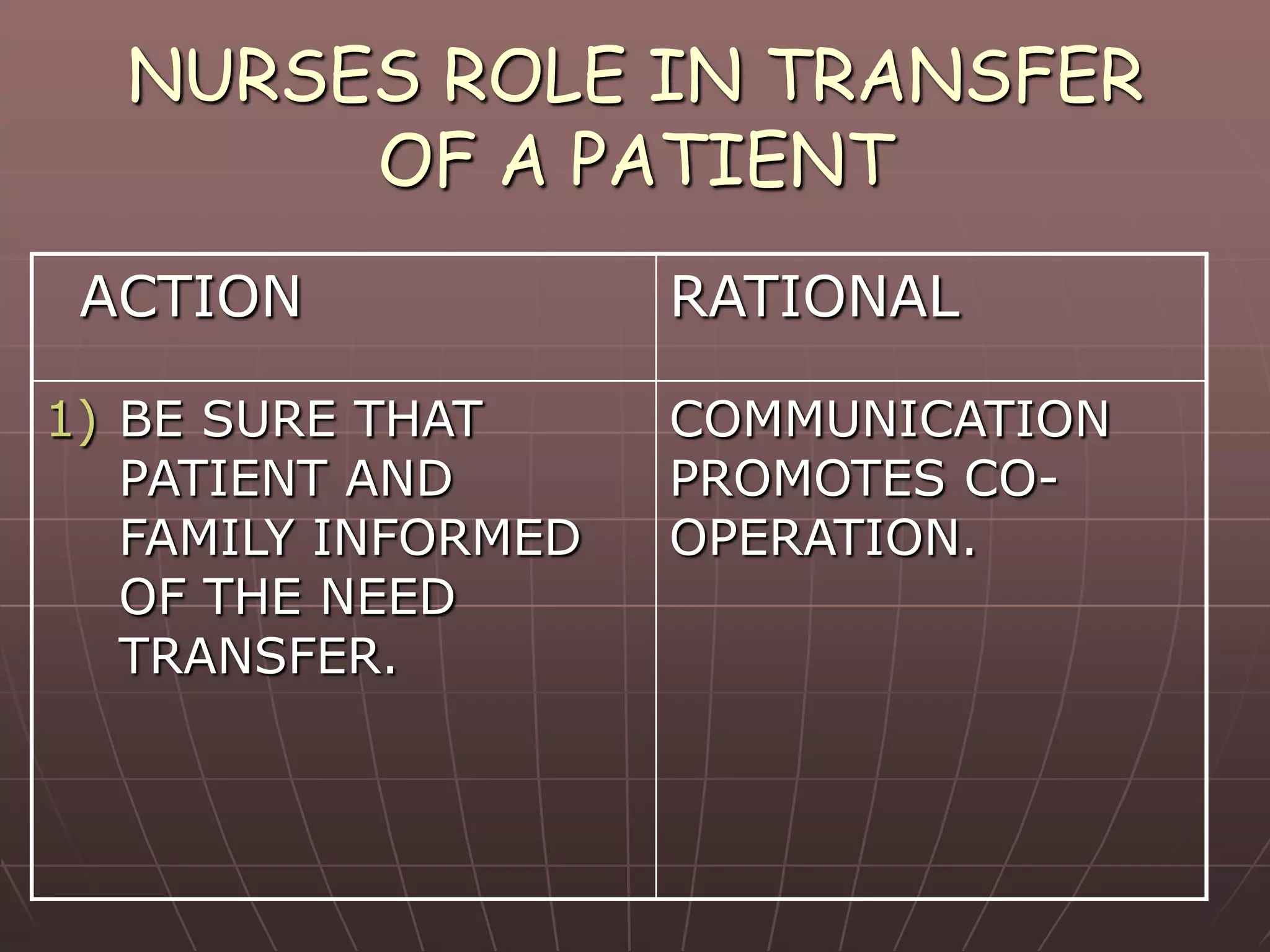 NURSES ROLE IN TRANSFER OF A PATIENT

| ACTION | RATIONAL |
|---|---|
| 1) BE SURE THAT PATIENT AND FAMILY INFORMED OF THE NEED TRANSFER. | COMMUNICATION PROMOTES CO-OPERATION. |